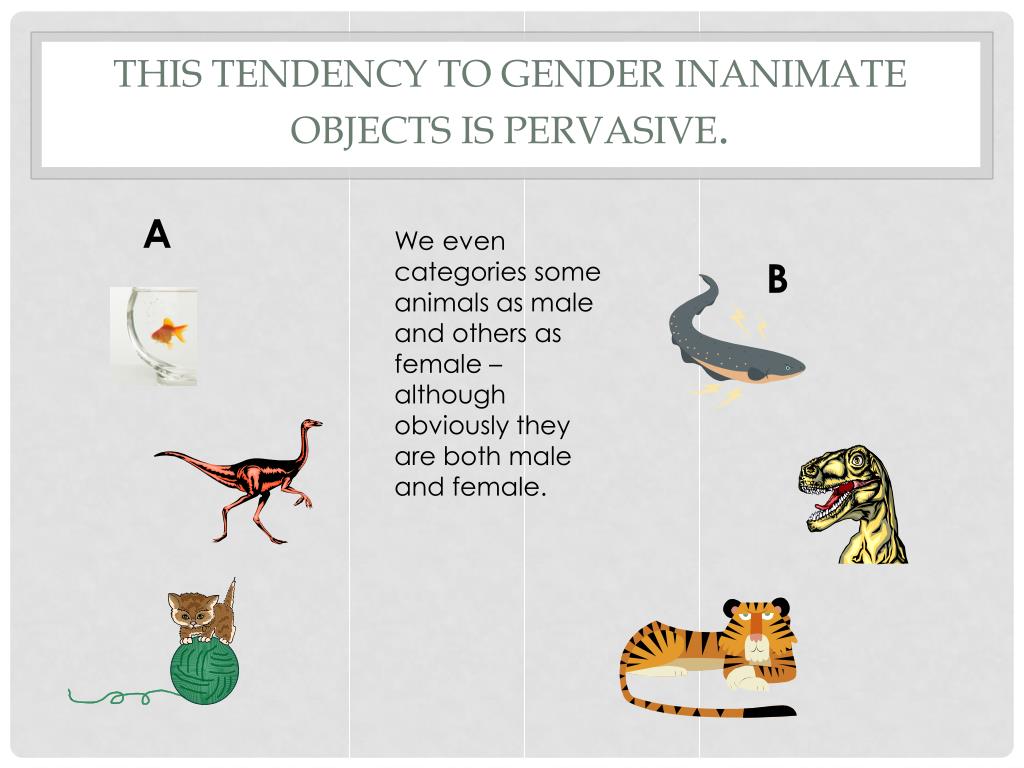 THIS TENDENCY TO GENDER INANIMATE OBJECTS IS PERVASIVE.

A

We even categories some animals as male and others as female – although obviously they are both male and female.

B